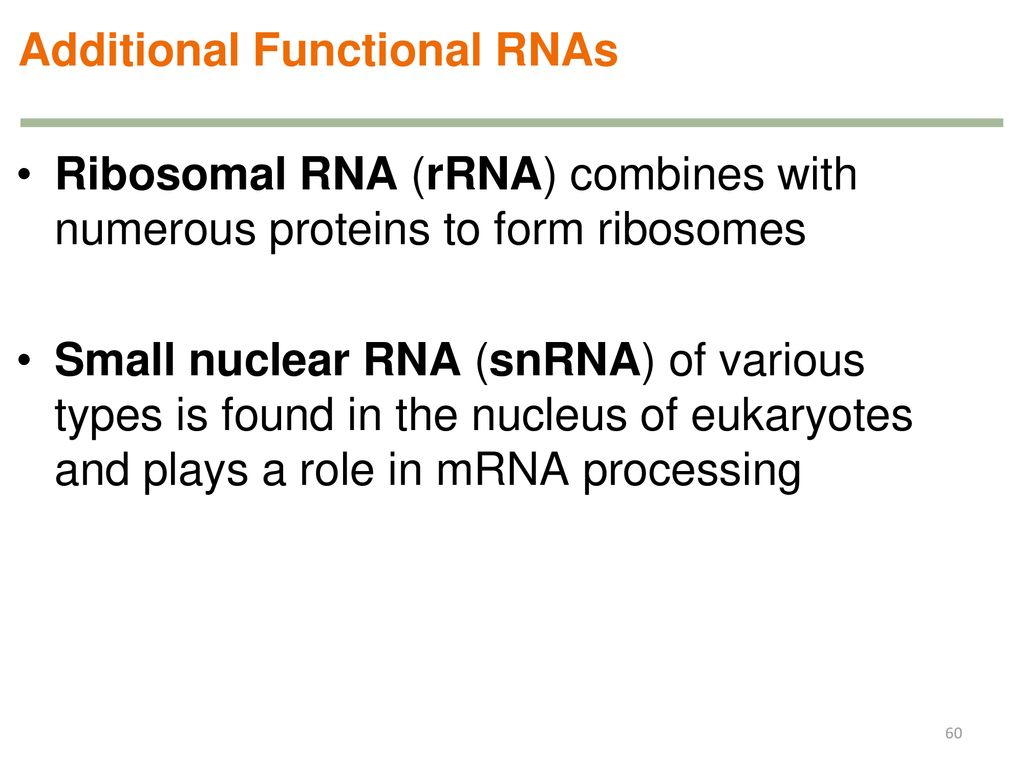 Additional Functional RNAs

• Ribosomal RNA (rRNA) combines with numerous proteins to form ribosomes

• Small nuclear RNA (snRNA) of various types is found in the nucleus of eukaryotes and plays a role in mRNA processing

60